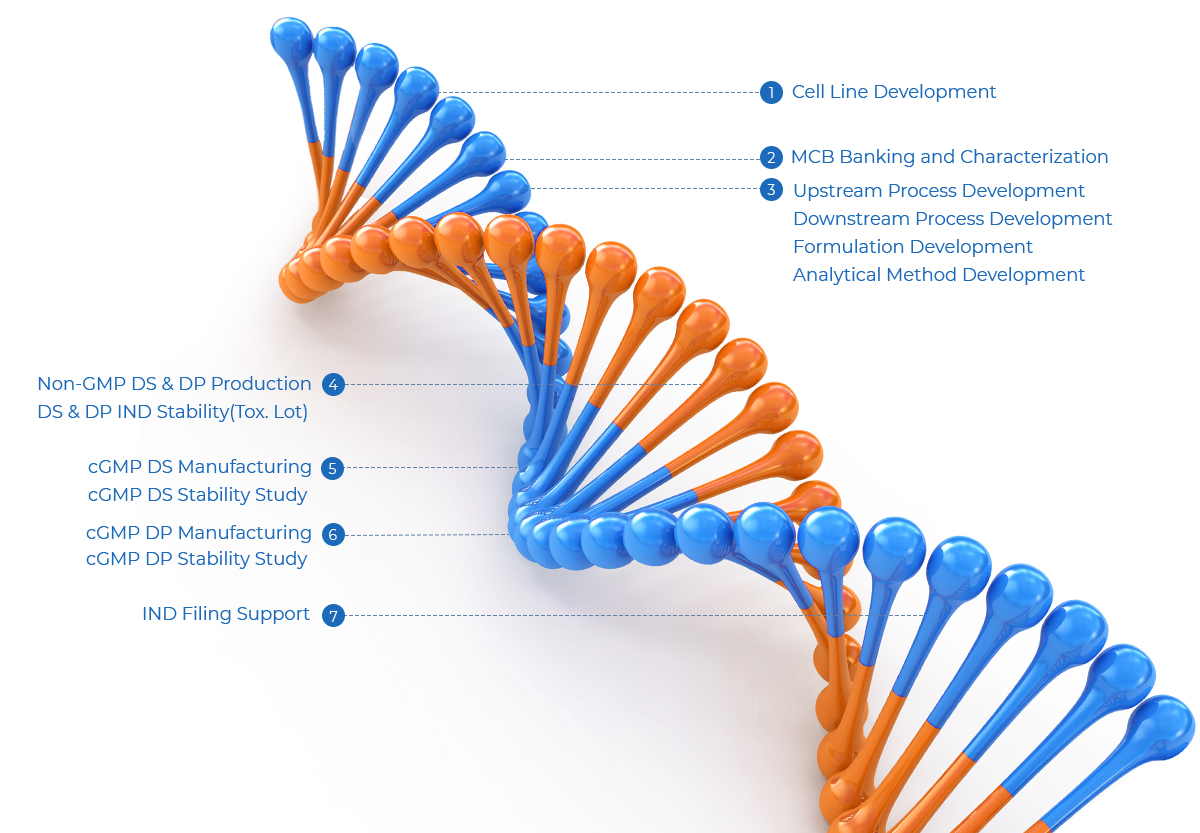 1 Cell Line Development

2 MCB Banking and Characterization

3 Upstream Process Development
Downstream Process Development
Formulation Development
Analytical Method Development

Non-GMP DS & DP Production 4
DS & DP IND Stability(Tox. Lot)

cGMP DS Manufacturing 5
cGMP DS Stability Study

cGMP DP Manufacturing 6
cGMP DP Stability Study

IND Filing Support 7